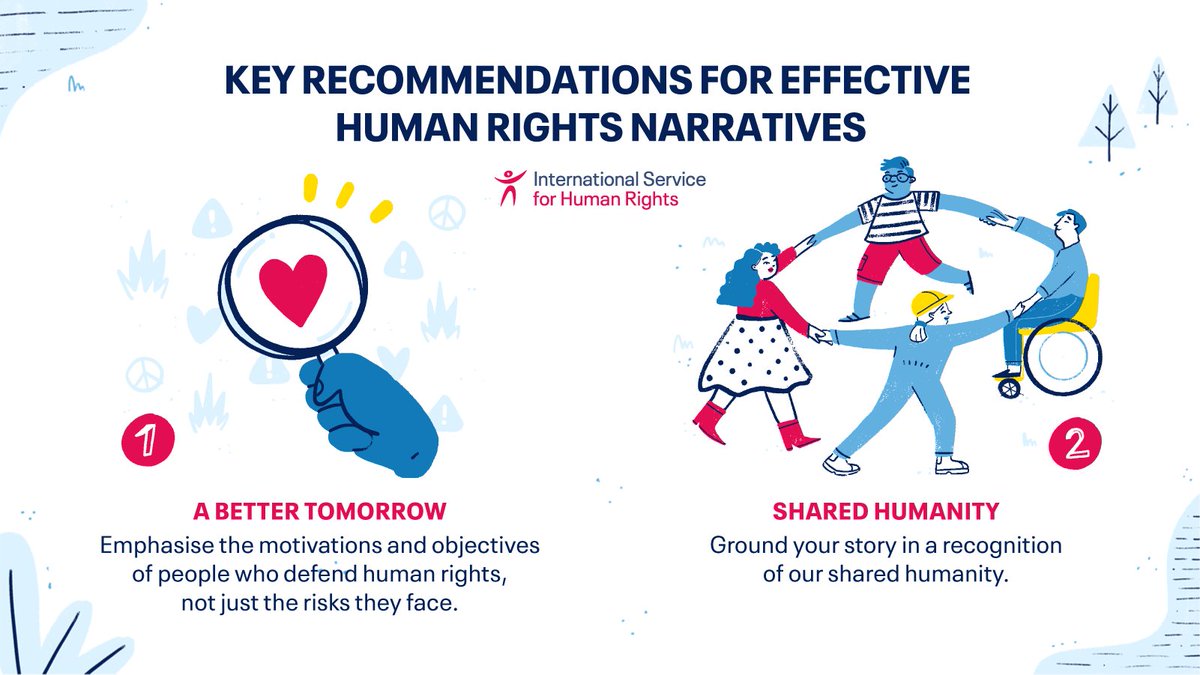 KEY RECOMMENDATIONS FOR EFFECTIVE HUMAN RIGHTS NARRATIVES

International Service for Human Rights

1

A BETTER TOMORROW

Emphasise the motivations and objectives of people who defend human rights, not just the risks they face.

2

SHARED HUMANITY

Ground your story in a recognition of our shared humanity.